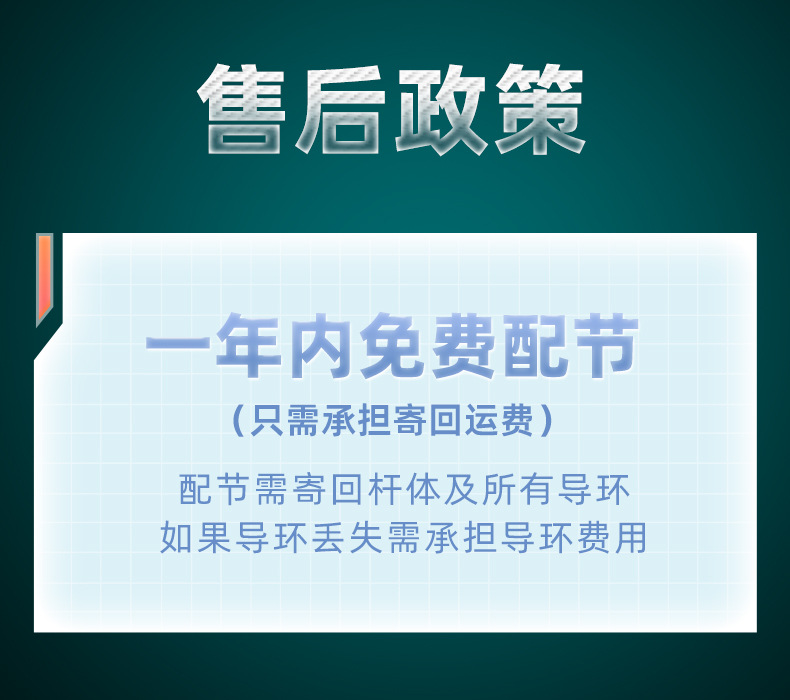 售后政策

一年内免费配节

（只需承担寄回运费）

配节需寄回杆体及所有导环
如果导环丢失需承担导环费用